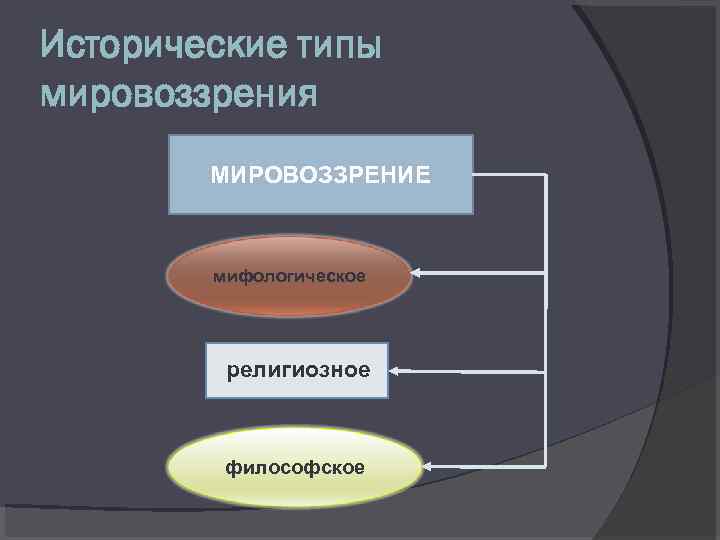 Исторические типы мировоззрения

МИРОВОЗЗРЕНИЕ

мифологическое

религиозное

философское